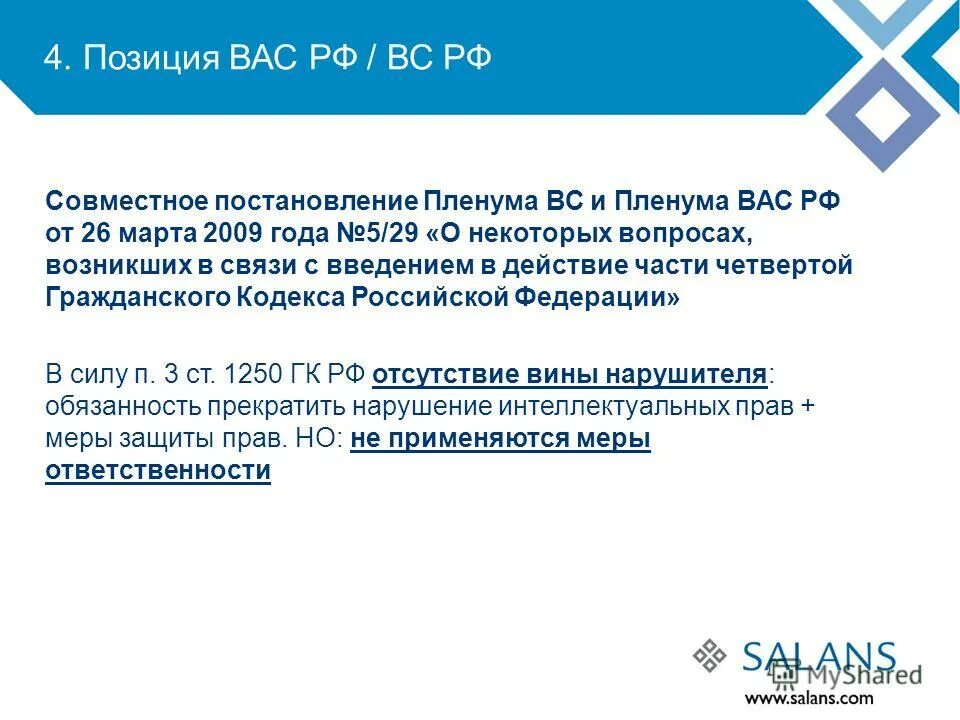 4. Позиция ВАС РФ / ВС РФ

Совместное постановление Пленума ВС и Пленума ВАС РФ от 26 марта 2009 года №5/29 «О некоторых вопросах, возникших в связи с введением в действие части четвертой Гражданского Кодекса Российской Федерации»

В силу п. 3 ст. 1250 ГК РФ отсутствие вины нарушителя: обязанность прекратить нарушение интеллектуальных прав + меры защиты прав. НО: не применяются меры ответственности

SALANS
MyShared
www.salans.com